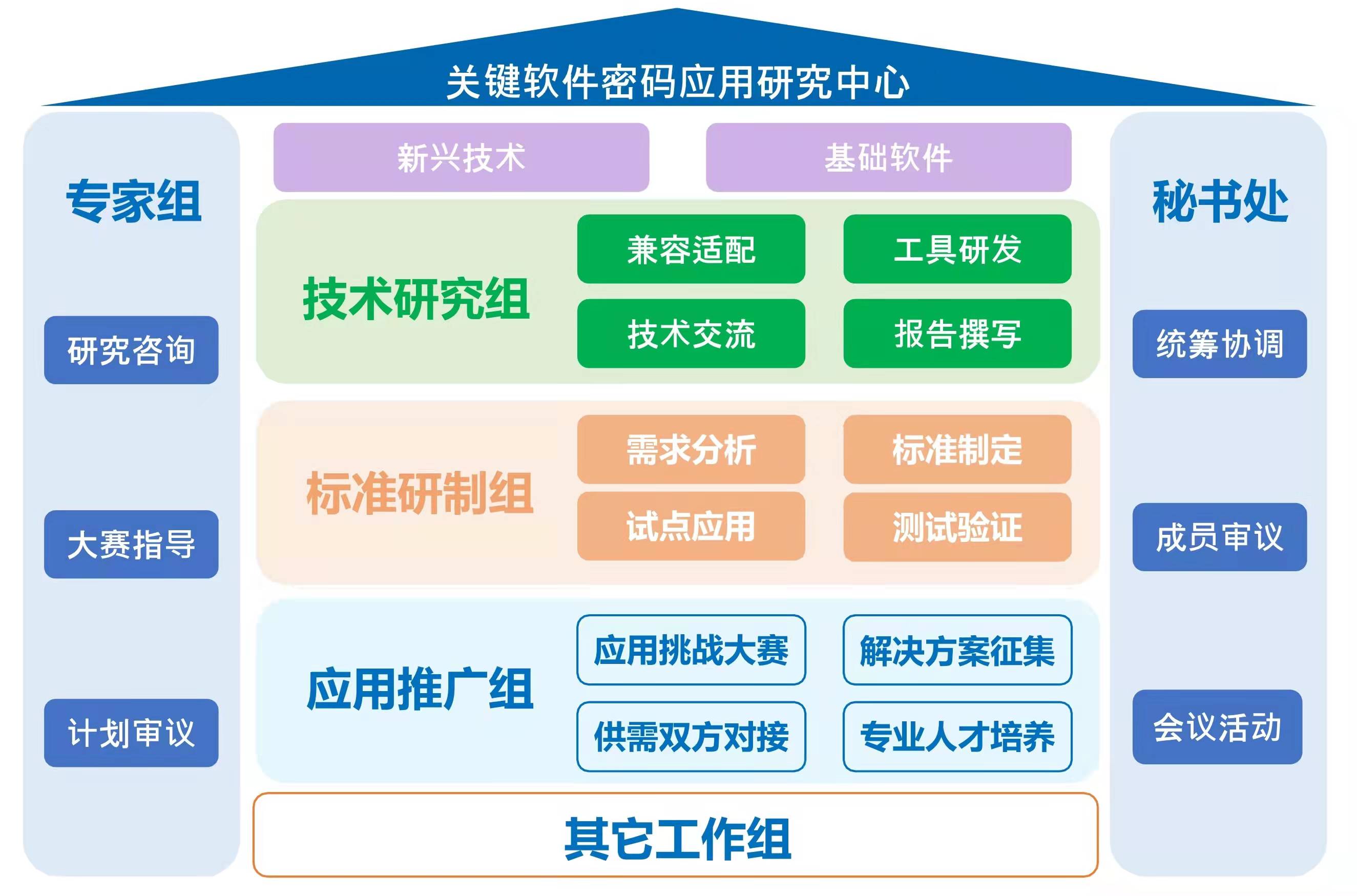 关键软件密码应用研究中心

专家组

研究咨询

大赛指导

计划审议

新兴技术

基础软件

技术研究组

兼容适配

工具研发

技术交流

报告撰写

标准研制组

需求分析

标准制定

试点应用

测试验证

应用推广组

应用挑战大赛

解决方案征集

供需双方对接

专业人才培养

其它工作组

秘书处

统筹协调

成员审议

会议活动